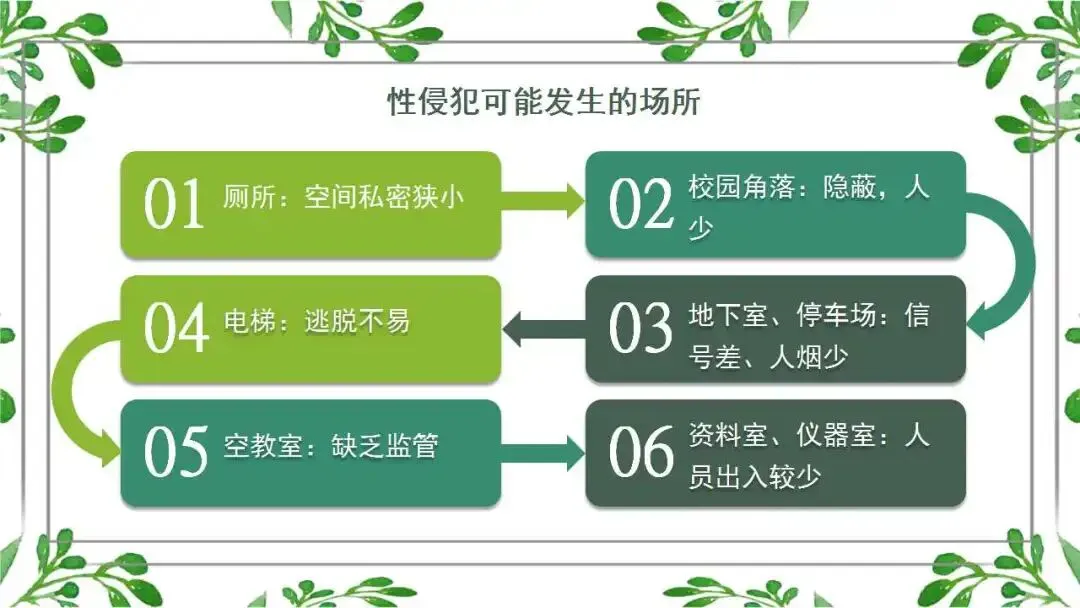 性侵犯可能发生的场所

01 厕所：空间私密狭小

02 校园角落：隐蔽，人少

03 地下室、停车场：信号差、人烟少

04 电梯：逃脱不易

05 空教室：缺乏监管

06 资料室、仪器室：人员出入较少